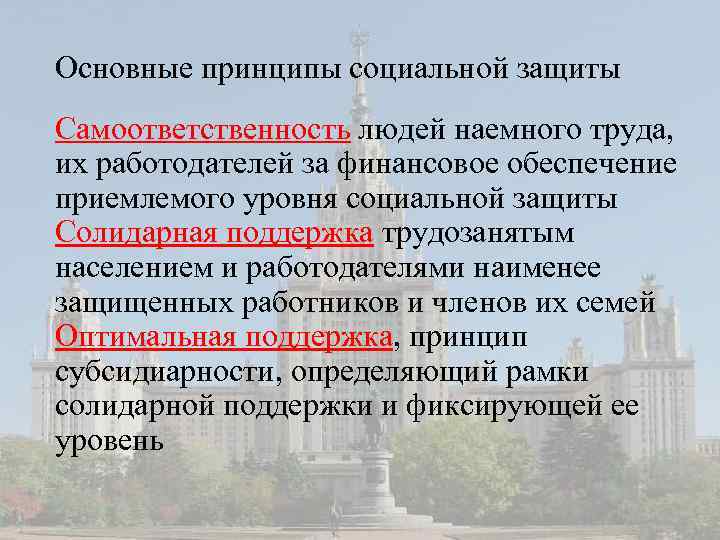 Основные принципы социальной защиты

Самоответственность людей наемного труда, их работодателей за финансовое обеспечение приемлемого уровня социальной защиты
Солидарная поддержка трудозанятым населением и работодателями наименее защищенных работников и членов их семей
Оптимальная поддержка, принцип субсидиарности, определяющий рамки солидарной поддержки и фиксирующей ее уровень